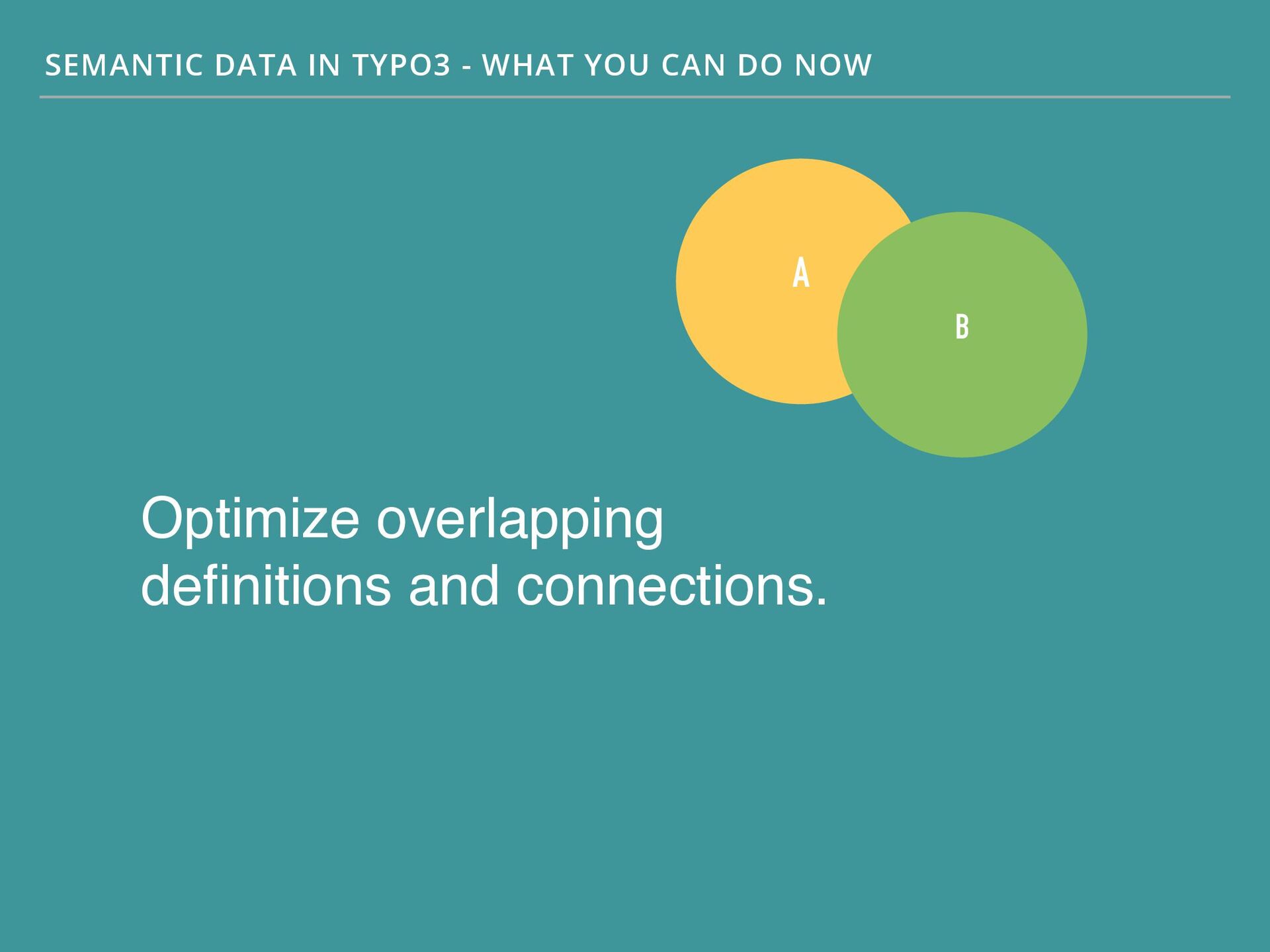 SEMANTIC DATA IN TYPO3 - WHAT YOU CAN DO NOW

A

B

Optimize overlapping definitions and connections.